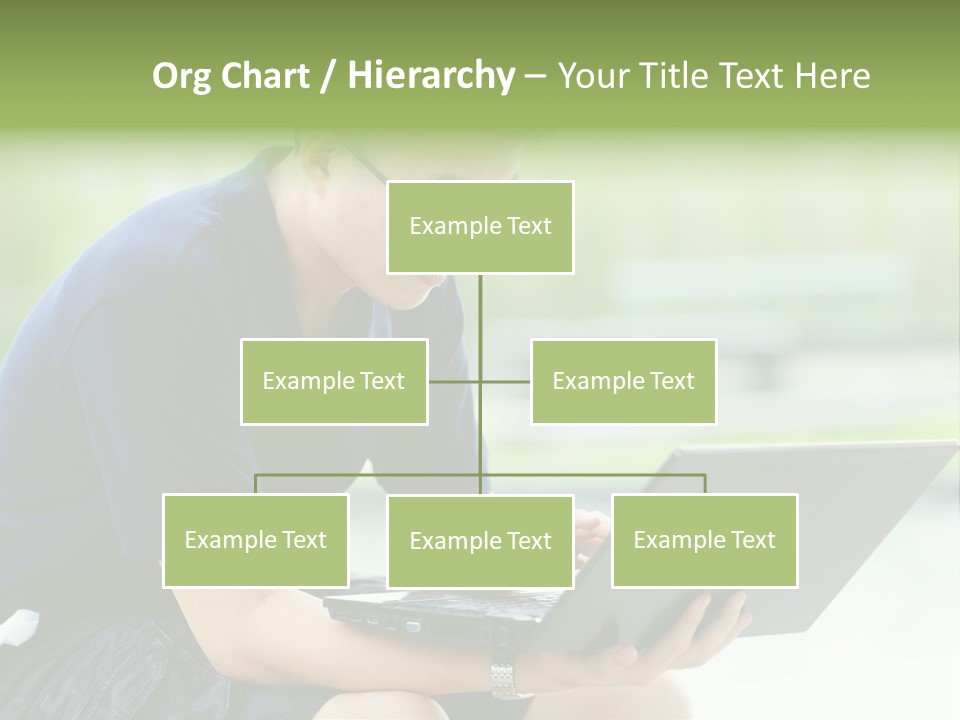 Org Chart / Hierarchy – Your Title Text Here

Example Text

Example Text

Example Text

Example Text

Example Text

Example Text